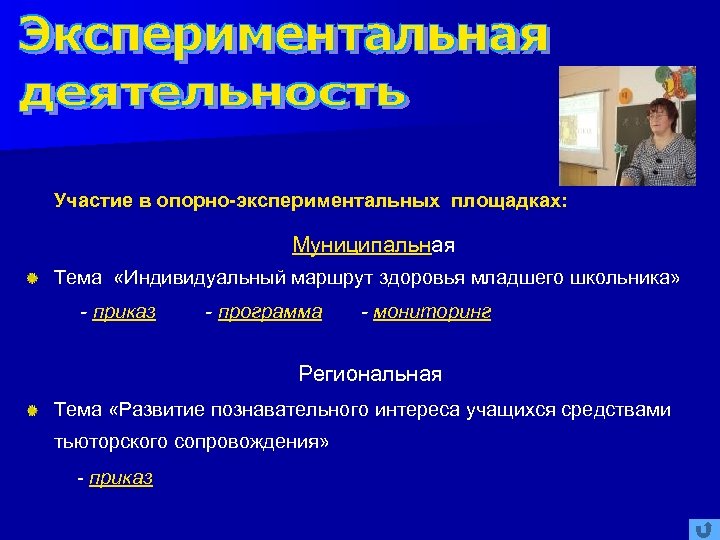 Экспериментальная деятельность

Участие в опорно-экспериментальных площадках:

Муниципальная

Тема «Индивидуальный маршрут здоровья младшего школьника»

- приказ - программа - мониторинг

Региональная

Тема «Развитие познавательного интереса учащихся средствами тьюторского сопровождения»

- приказ